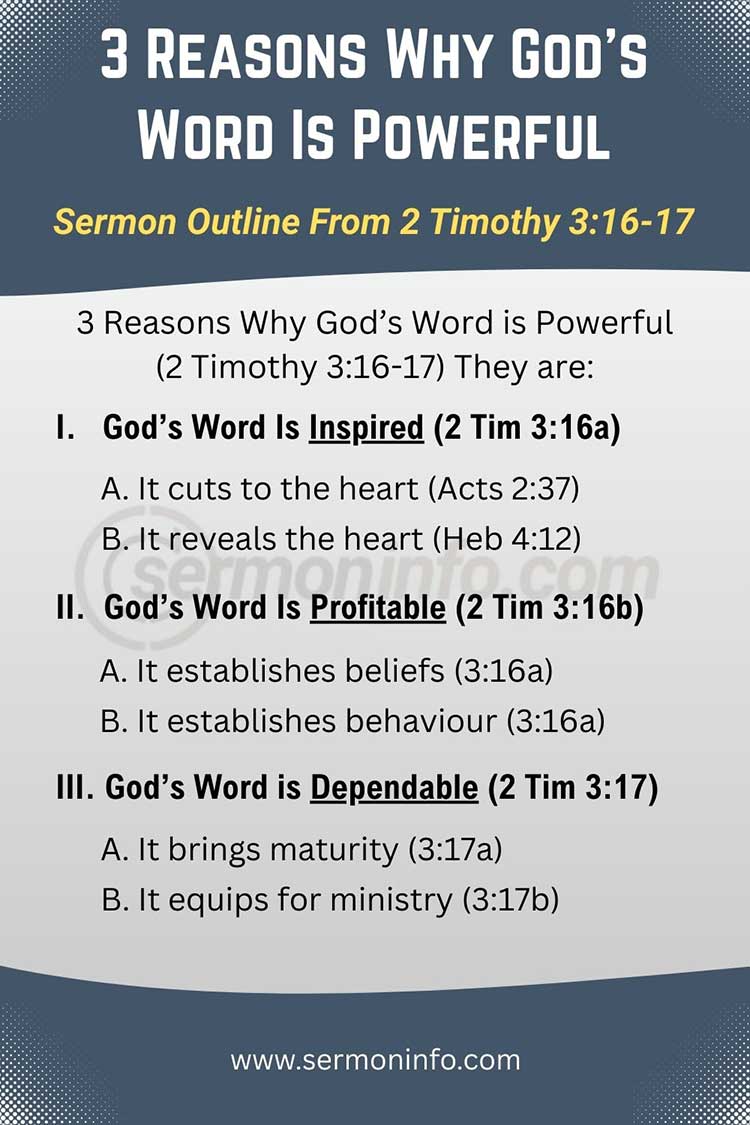 3 Reasons Why God's Word Is Powerful

Sermon Outline From 2 Timothy 3:16-17

3 Reasons Why God's Word is Powerful (2 Timothy 3:16-17) They are:

I. God's Word Is Inspired (2 Tim 3:16a)

A. It cuts to the heart (Acts 2:37)
B. It reveals the heart (Heb 4:12)

sermoninfo.com

II. God's Word Is Profitable (2 Tim 3:16b)

A. It establishes beliefs (3:16a)
B. It establishes behaviour (3:16a)

III. God's Word is Dependable (2 Tim 3:17)

A. It brings maturity (3:17a)
B. It equips for ministry (3:17b)

www.sermoninfo.com